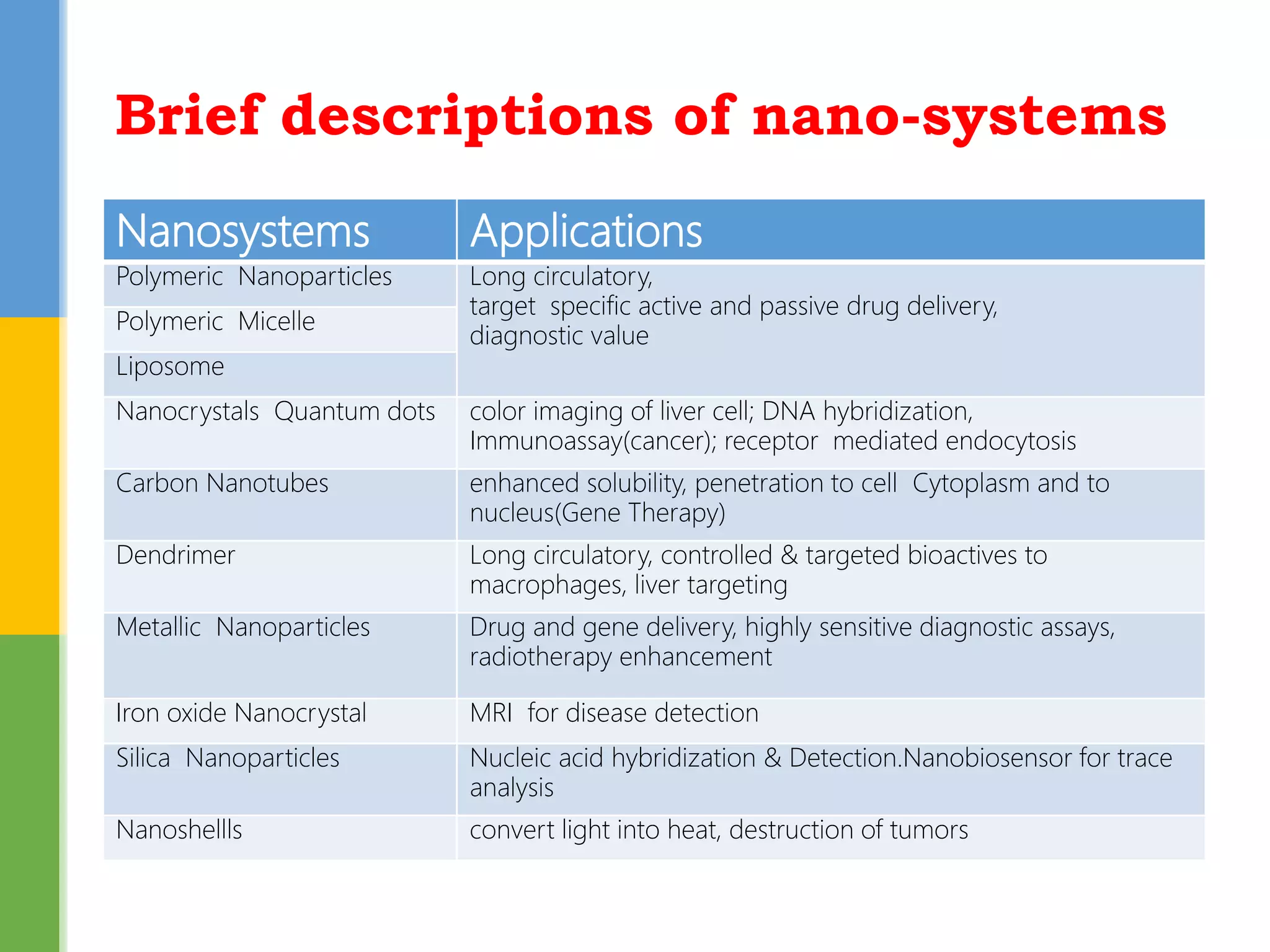 Brief descriptions of nano-systems

| Nanosystems | Applications |
|---|---|
| Polymeric Nanoparticles | Long circulatory, target specific active and passive drug delivery, diagnostic value |
| Polymeric Micelle | |
| Liposome | |
| Nanocrystals Quantum dots | color imaging of liver cell; DNA hybridization, Immunoassay(cancer); receptor mediated endocytosis |
| Carbon Nanotubes | enhanced solubility, penetration to cell Cytoplasm and to nucleus(Gene Therapy) |
| Dendrimer | Long circulatory, controlled & targeted bioactives to macrophages, liver targeting |
| Metallic Nanoparticles | Drug and gene delivery, highly sensitive diagnostic assays, radiotherapy enhancement |
| Iron oxide Nanocrystal | MRI for disease detection |
| Silica Nanoparticles | Nucleic acid hybridization & Detection.Nanobiosensor for trace analysis |
| Nanoshellls | convert light into heat, destruction of tumors |